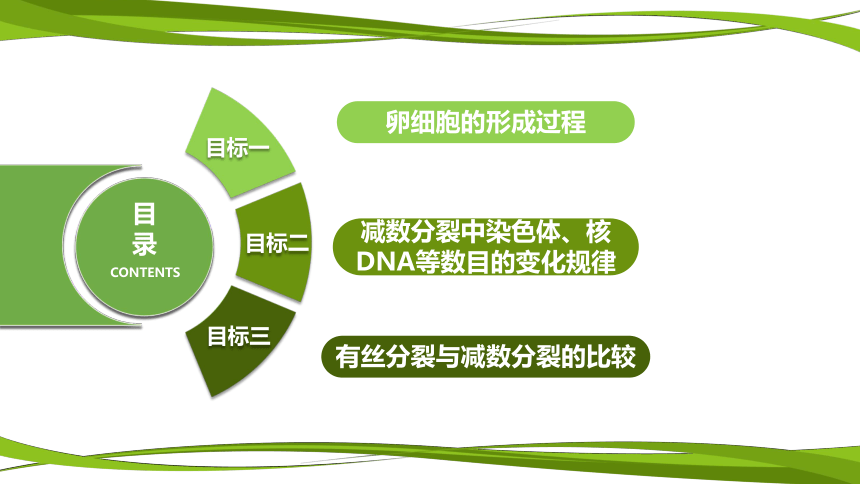 目录
CONTENTS

目标一
卵细胞的形成过程

目标二
减数分裂中染色体、核DNA等数目的变化规律

目标三
有丝分裂与减数分裂的比较